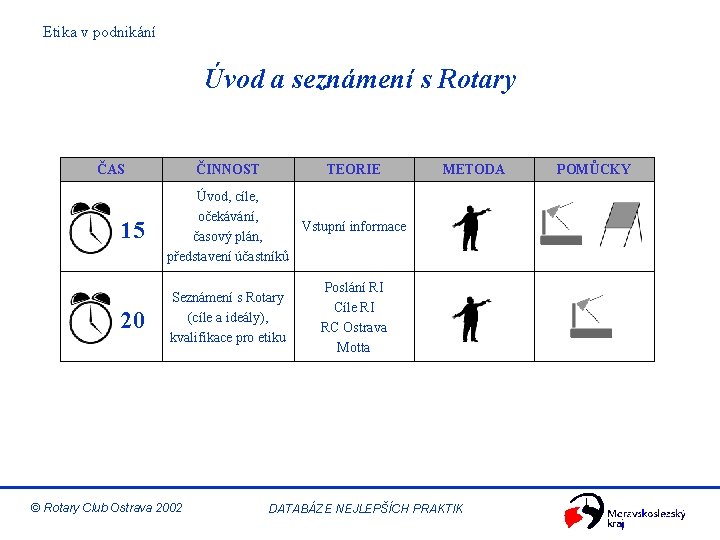 Etika v podnikání

Úvod a seznámení s Rotary

| ČAS | ČINNOST | TEORIE | METODA | POMŮCKY |
|---|---|---|---|---|
| 15 | Úvod, cíle, očekávání, časový plán, představení účastníků | Vstupní informace | | |
| 20 | Seznámení s Rotary (cíle a ideály), kvalifikace pro etiku | Poslání RI Cíle RI RC Ostrava Motta | | |

© Rotary Club Ostrava 2002

DATABÁZE NEJLEPŠÍCH PRAKTIK

Moravskoslezský kraj